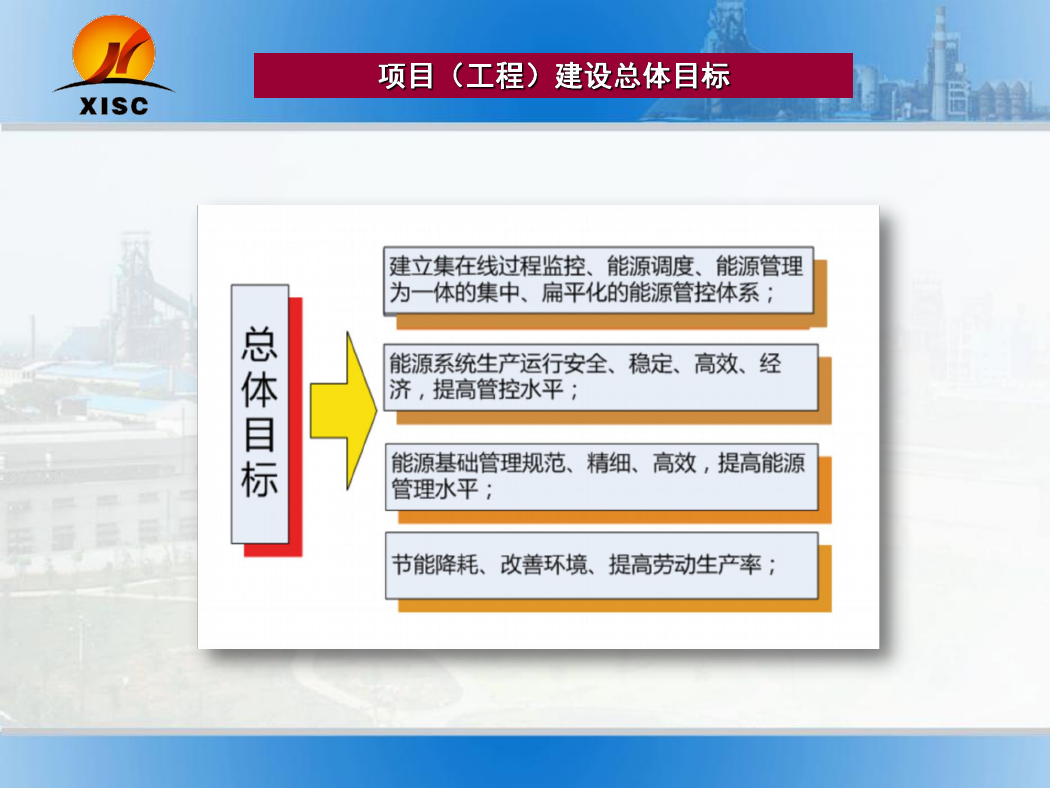 XISC

项目（工程）建设总体目标

总体目标

建立集在线过程监控、能源调度、能源管理为一体的集中、扁平化的能源管控体系；

能源系统生产运行安全、稳定、高效、经济，提高管控水平；

能源基础管理规范、精细、高效，提高能源管理水平；

节能降耗、改善环境、提高劳动生产率；